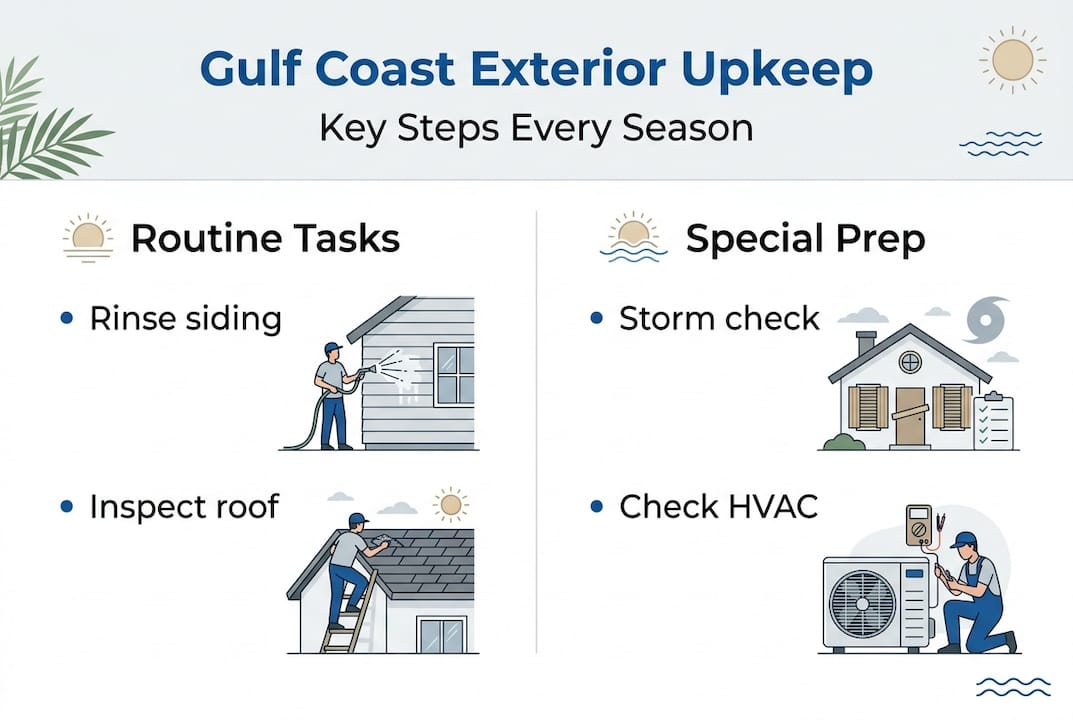 Gulf Coast Exterior Upkeep

Key Steps Every Season

Routine Tasks

• Rinse siding

• Inspect roof

Special Prep

• Storm check

• Check HVAC